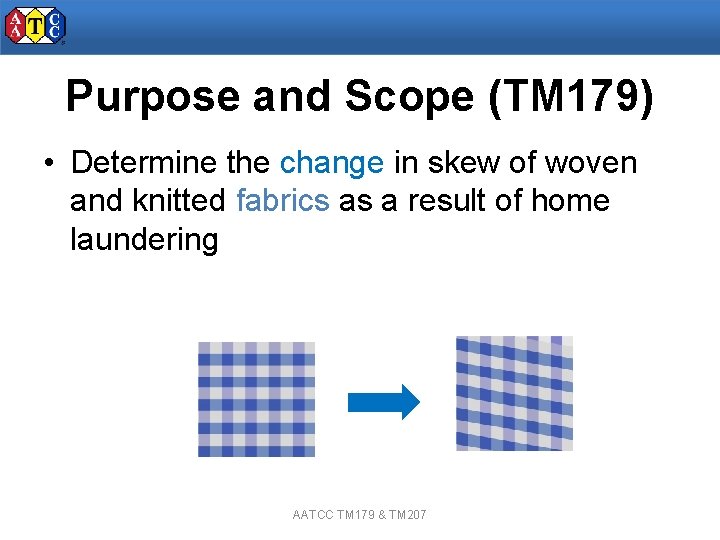 A A T C C

Purpose and Scope (TM179)

• Determine the change in skew of woven and knitted fabrics as a result of home laundering

AATCC TM179 & TM207